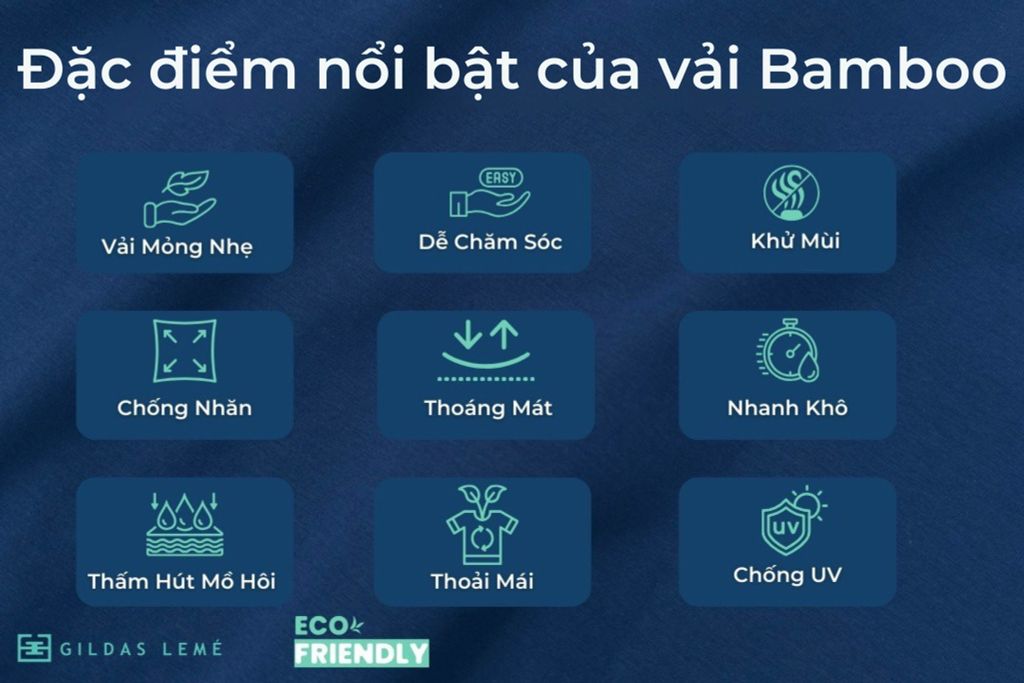 Đặc điểm nổi bật của vải Bamboo

Vải Mỏng Nhẹ

EASY

Dễ Chăm Sóc

Khử Mùi

Chống Nhăn

Thoáng Mát

Nhanh Khô

Thấm Hút Mồ Hôi

Thoải Mái

UV

Chống UV

GILDAS LEMÉ

ECO FRIENDLY